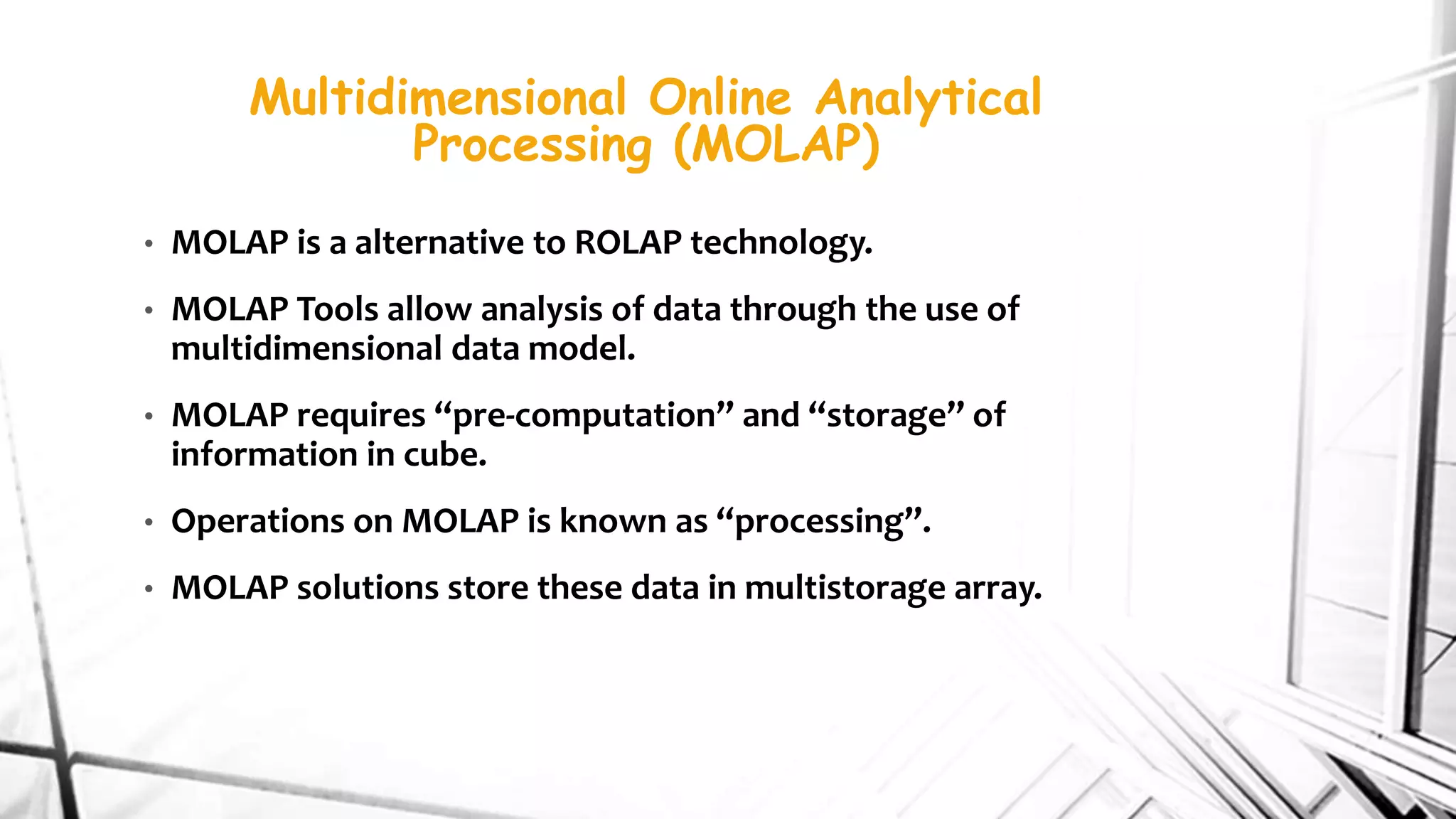 Multidimensional Online Analytical Processing (MOLAP)

• MOLAP is a alternative to ROLAP technology.

• MOLAP Tools allow analysis of data through the use of multidimensional data model.

• MOLAP requires “pre-computation” and “storage” of information in cube.

• Operations on MOLAP is known as “processing”.

• MOLAP solutions store these data in multistorage array.